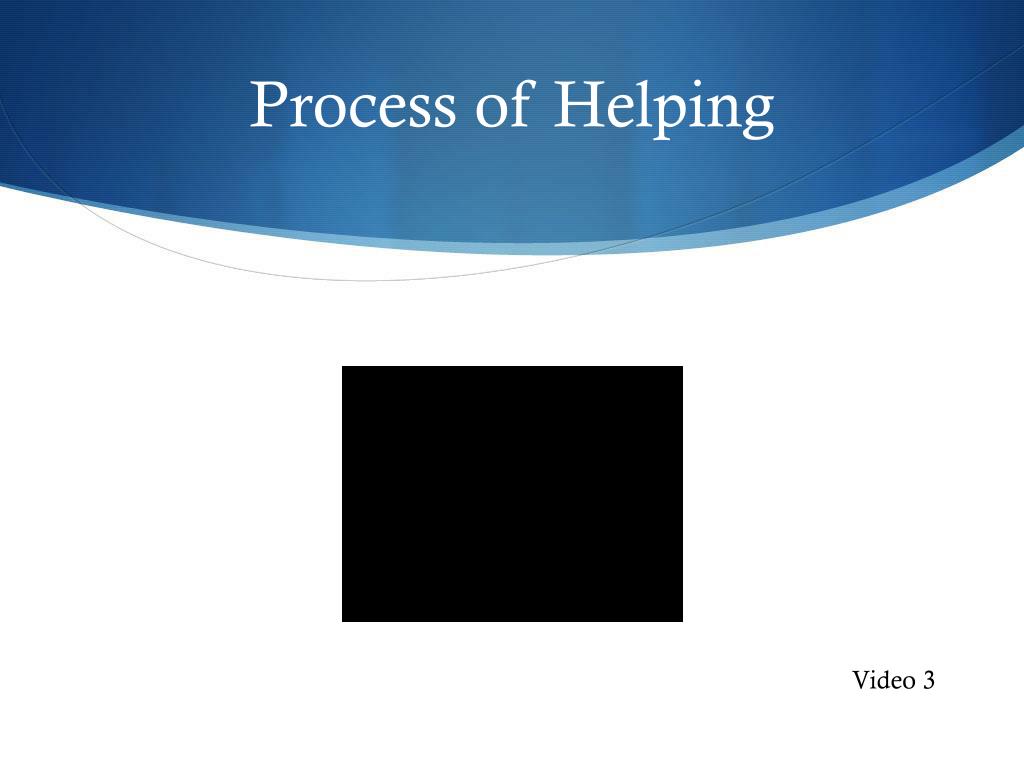 Process of Helping

Video 3